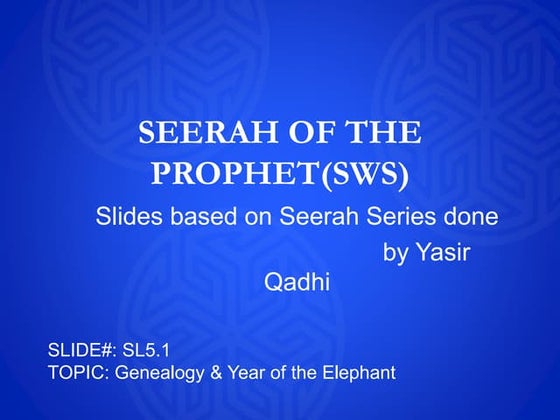 SEERAH OF THE PROPHET(SWS)

Slides based on Seerah Series done by Yasir Qadhi

SLIDE#: SL5.1
TOPIC: Genealogy & Year of the Elephant